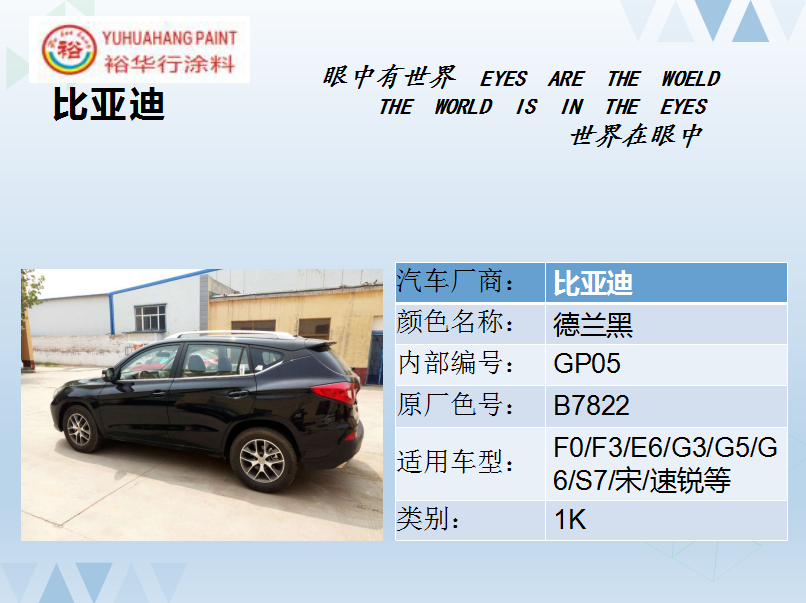 裕
YUHUAHANG PAINT
裕华行涂料

比亚迪

眼中有世界 EYES ARE THE WOELD
THE WORLD IS IN THE EYES
世界在眼中

| 汽车厂商： | 比亚迪 |
|---|---|
| 颜色名称： | 德兰黑 |
| 内部编号： | GP05 |
| 原厂色号： | B7822 |
| 适用车型： | F0/F3/E6/G3/G5/G6/S7/宋/速锐等 |
| 类别： | 1K |